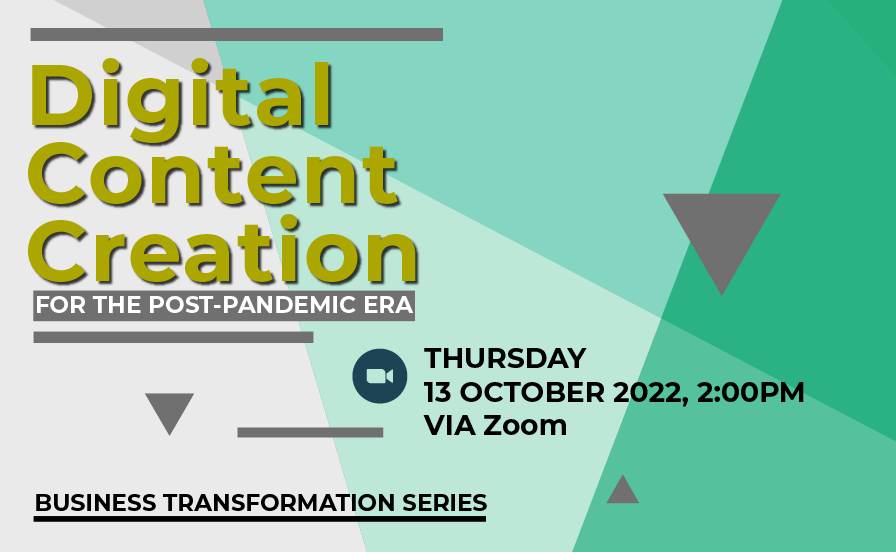 Digital Content Creation

FOR THE POST-PANDEMIC ERA

THURSDAY
13 OCTOBER 2022, 2:00PM
VIA Zoom

BUSINESS TRANSFORMATION SERIES